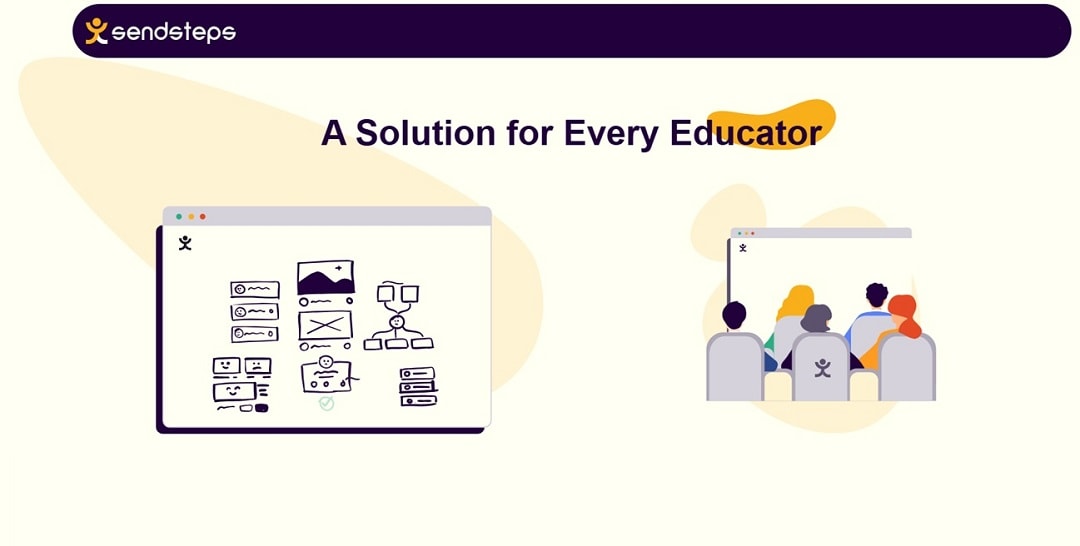 sendsteps

A Solution for Every Educator